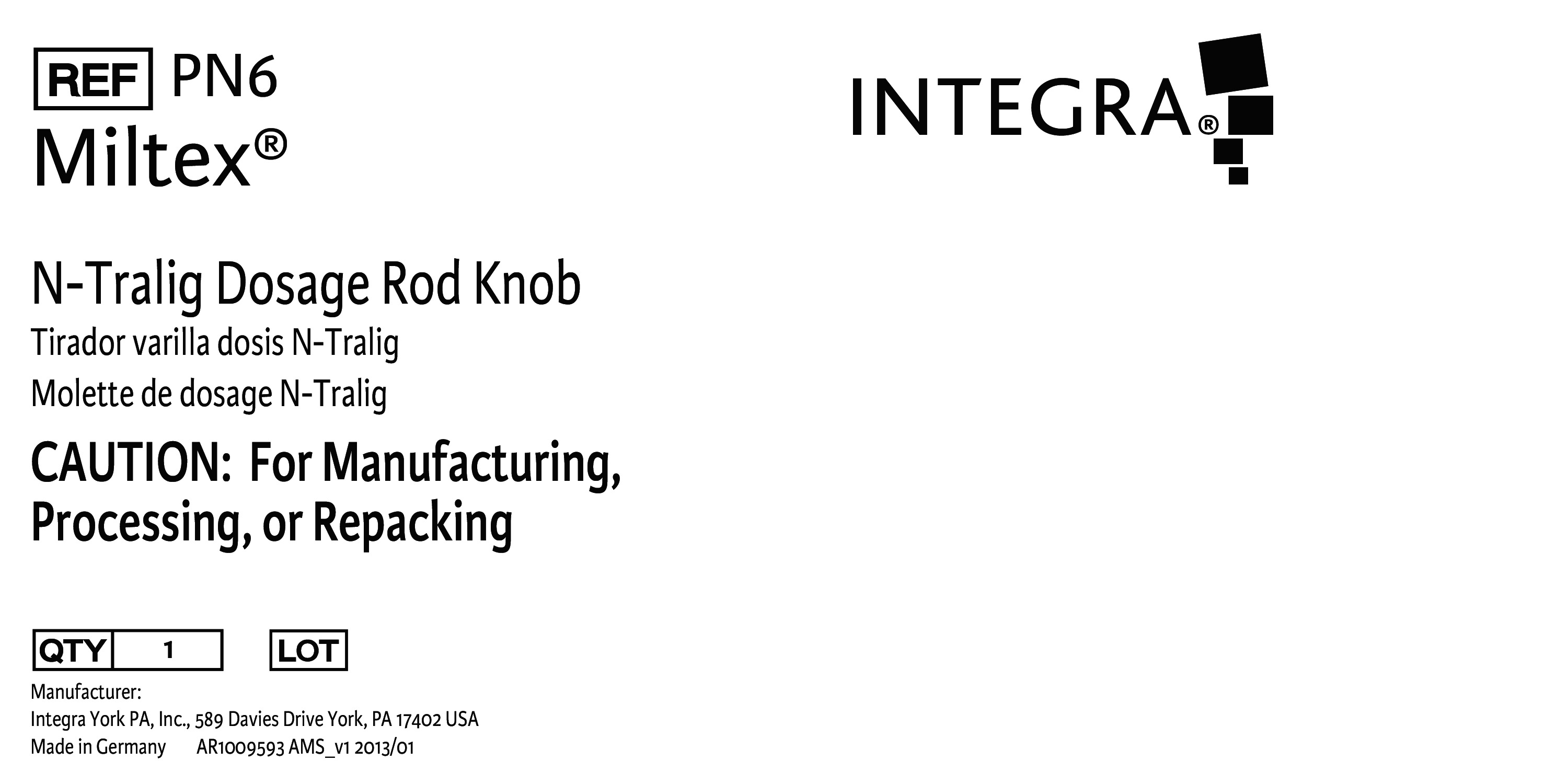 REF PN6
Miltex®

INTEGRA®

N-Tralig Dosage Rod Knob
Tirador varilla dosis N-Tralig
Molette de dosage N-Tralig

CAUTION: For Manufacturing, Processing, or Repacking

QTY 1 LOT

Manufacturer:
Integra York PA, Inc., 589 Davies Drive York, PA 17402 USA
Made in Germany AR1009593 AMS_v1 2013/01